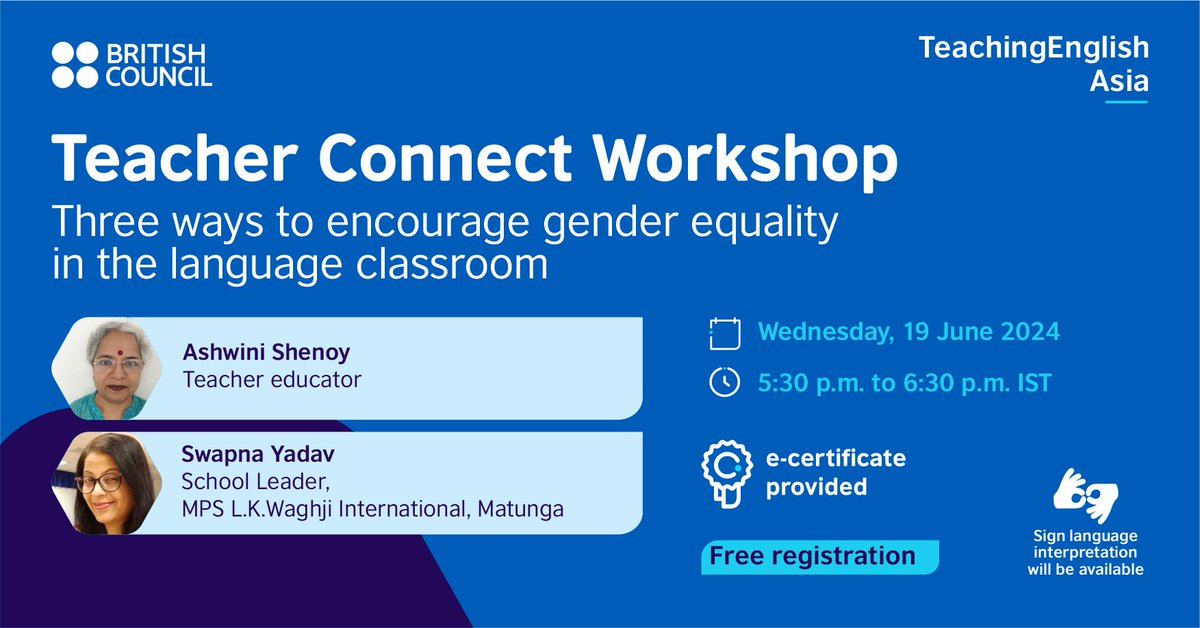 BRITISH COUNCIL

TeachingEnglish Asia

Teacher Connect Workshop

Three ways to encourage gender equality in the language classroom

Ashwini Shenoy
Teacher educator

Swapna Yadav
School Leader,
MPS L.K.Waghji International, Matunga

Wednesday, 19 June 2024

5:30 p.m. to 6:30 p.m. IST

e-certificate provided

Free registration

Sign language interpretation will be available